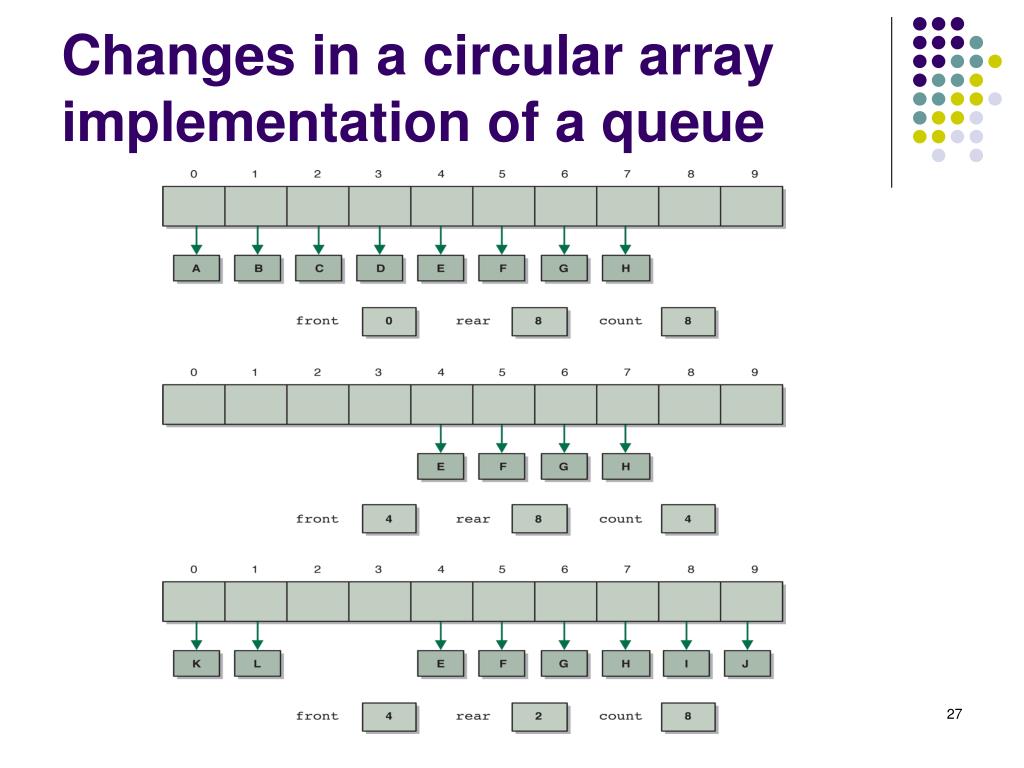 Changes in a circular array implementation of a queue

0 1 2 3 4 5 6 7 8 9

A B C D E F G H

front 0 rear 8 count 8

0 1 2 3 4 5 6 7 8 9

E F G H

front 4 rear 8 count 4

0 1 2 3 4 5 6 7 8 9

K L E F G H I J

front 4 rear 2 count 8

27